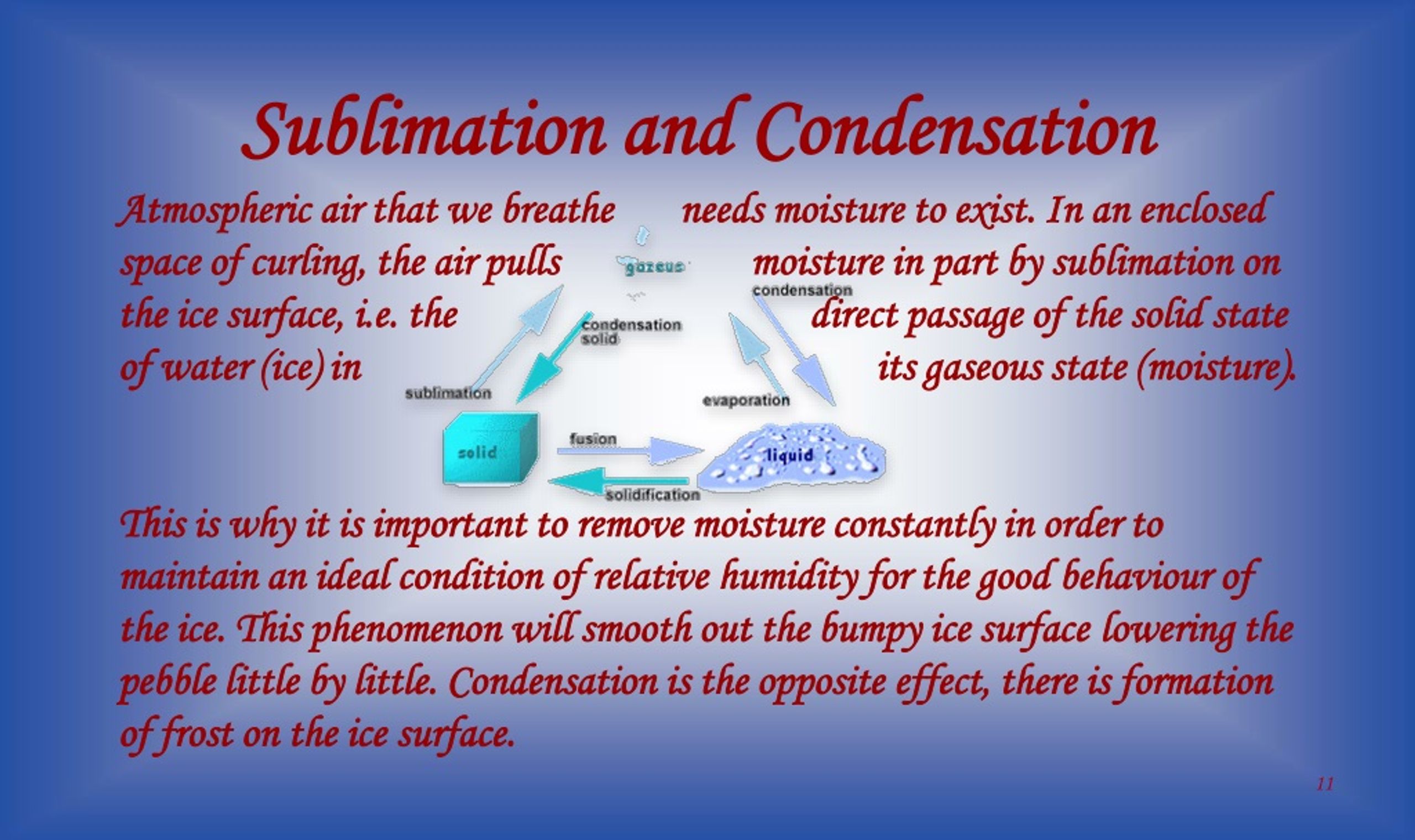 Sublimation and Condensation

Atmospheric air that we breathe needs moisture to exist. In an enclosed space of curling, the air pulls moisture in part by sublimation on the ice surface, i.e. the direct passage of the solid state of water (ice) in its gaseous state (moisture).

gazeus
condensation
condensation solid
sublimation
evaporation
solid
fusion
liquid
solidification

This is why it is important to remove moisture constantly in order to maintain an ideal condition of relative humidity for the good behaviour of the ice. This phenomenon will smooth out the bumpy ice surface lowering the pebble little by little. Condensation is the opposite effect, there is formation of frost on the ice surface.

11